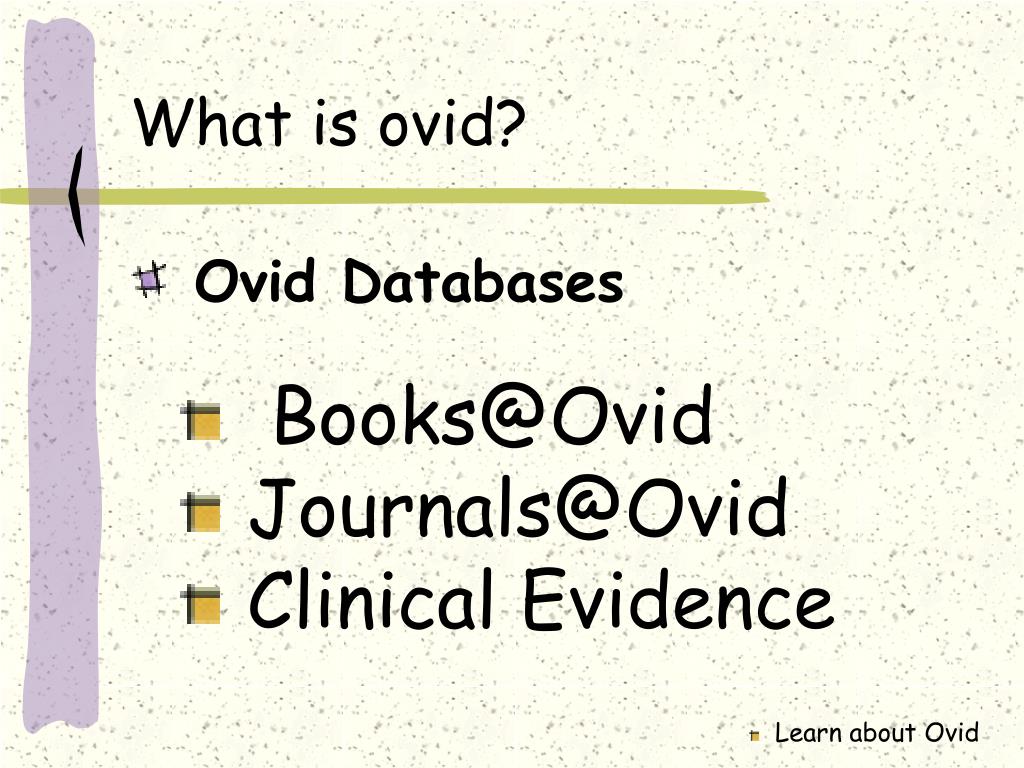 What is ovid?

Ovid Databases

Books@Ovid
Journals@Ovid
Clinical Evidence

Learn about Ovid